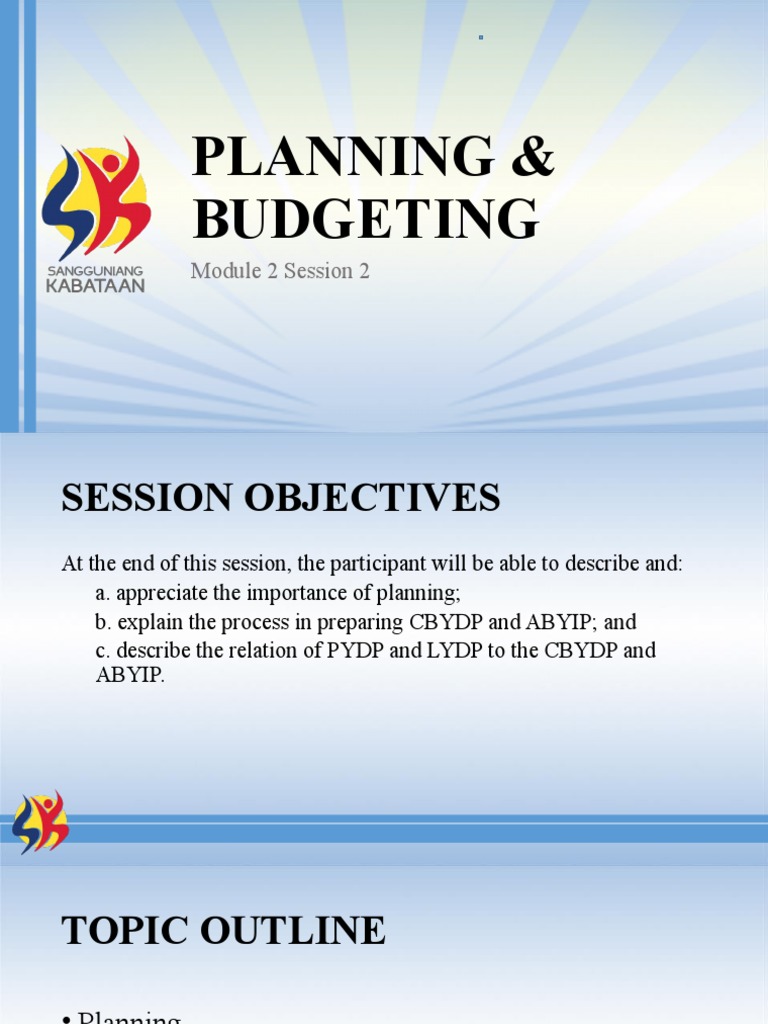 SANGGUNIANG KABATAAN

PLANNING & BUDGETING

Module 2 Session 2

SESSION OBJECTIVES

At the end of this session, the participant will be able to describe and:

a. appreciate the importance of planning;

b. explain the process in preparing CBYDP and ABYIP; and

c. describe the relation of PYDP and LYDP to the CBYDP and ABYIP.

TOPIC OUTLINE

• Planning